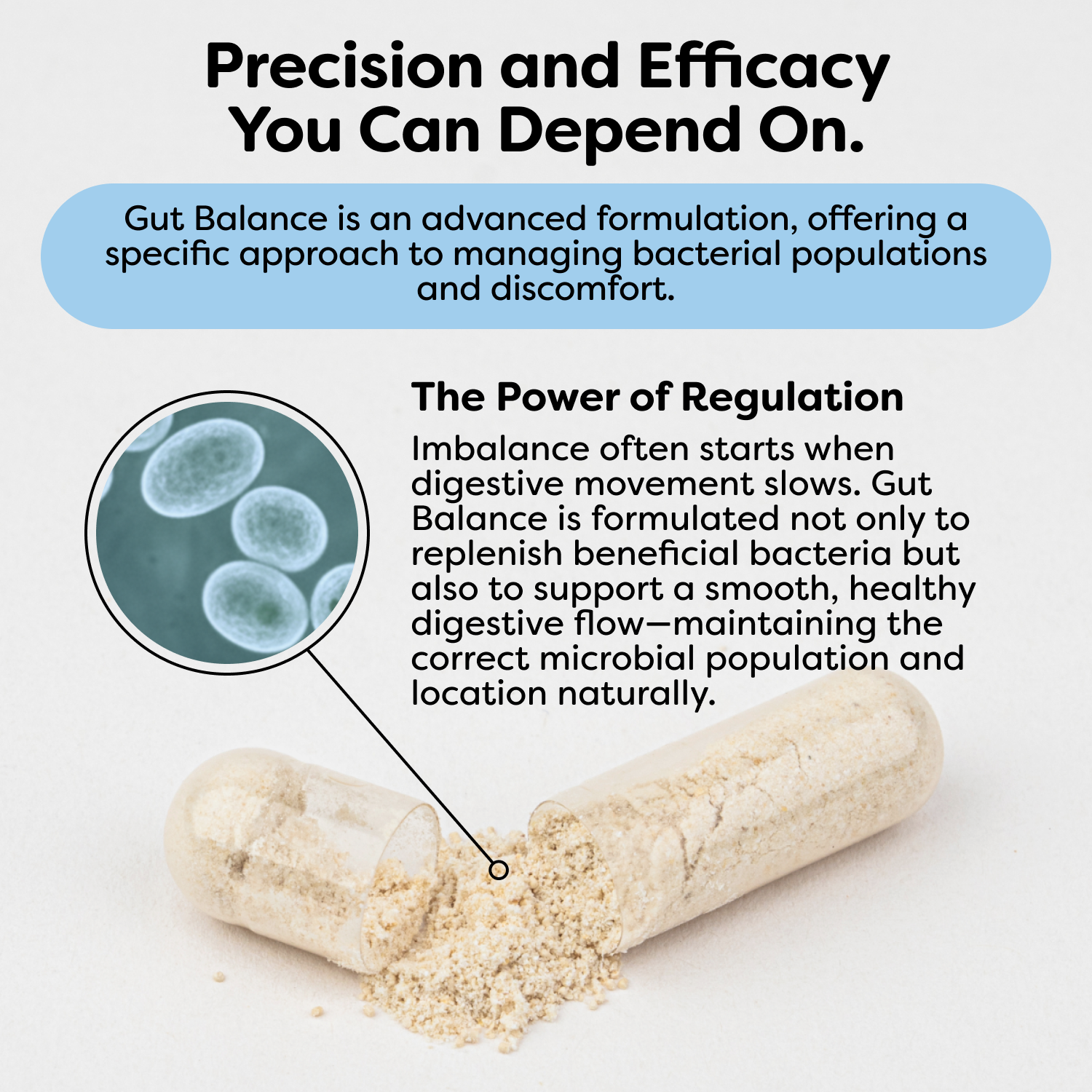 Precision and Efficacy You Can Depend On.

Gut Balance is an advanced formulation, offering a specific approach to managing bacterial populations and discomfort.

The Power of Regulation

Imbalance often starts when digestive movement slows. Gut Balance is formulated not only to replenish beneficial bacteria but also to support a smooth, healthy digestive flow—maintaining the correct microbial population and location naturally.